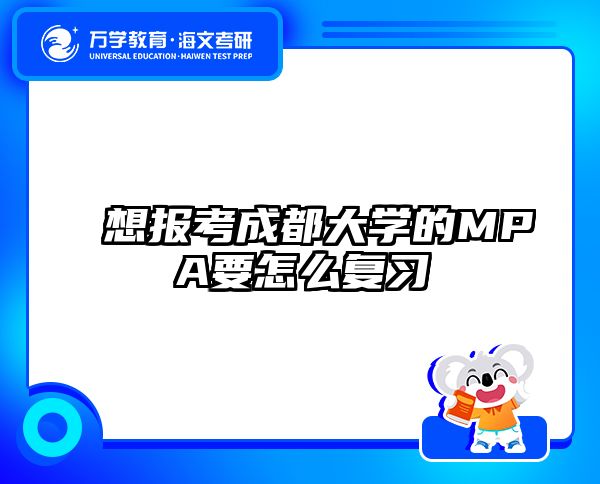 万学教育·海文考研
UNIVERSAL EDUCATION·HAIWEN TEST PREP

想报考成都大学的MPA要怎么复习